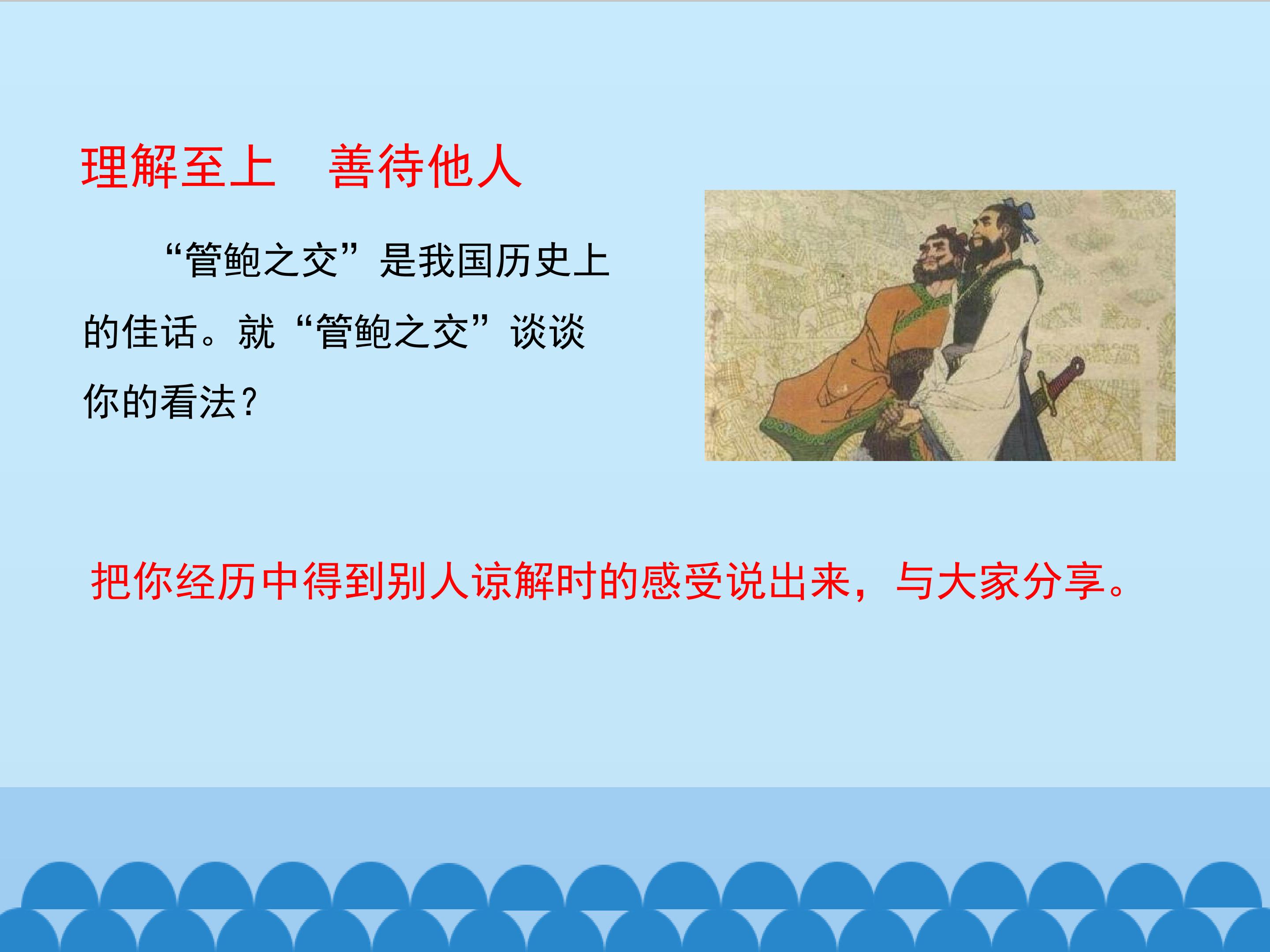 理解至上　善待他人

“管鲍之交”是我国历史上的佳话。就“管鲍之交”谈谈你的看法？

把你经历中得到别人谅解时的感受说出来，与大家分享。